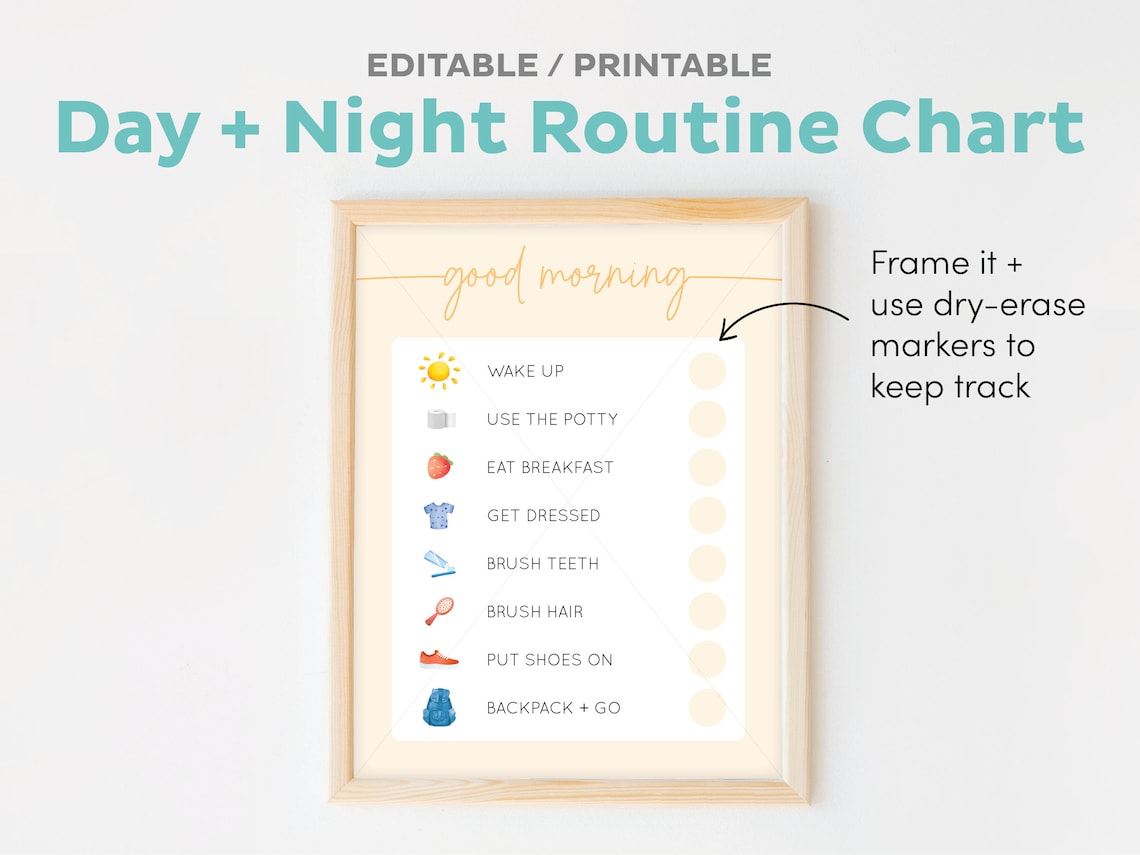 EDITABLE / PRINTABLE
Day + Night Routine Chart

good morning

WAKE UP
USE THE POTTY
EAT BREAKFAST
GET DRESSED
BRUSH TEETH
BRUSH HAIR
PUT SHOES ON
BACKPACK + GO

Frame it + use dry-erase markers to keep track